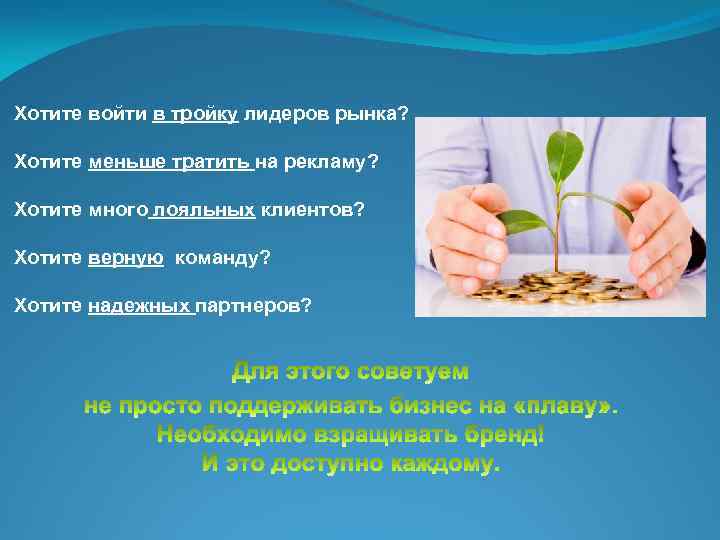 Хотите войти в тройку лидеров рынка?

Хотите меньше тратить на рекламу?

Хотите много лояльных клиентов?

Хотите верную команду?

Хотите надежных партнеров?

Для этого советуем
не просто поддерживать бизнес на «плаву».
Необходимо взращивать бренд!
И это доступно каждому.